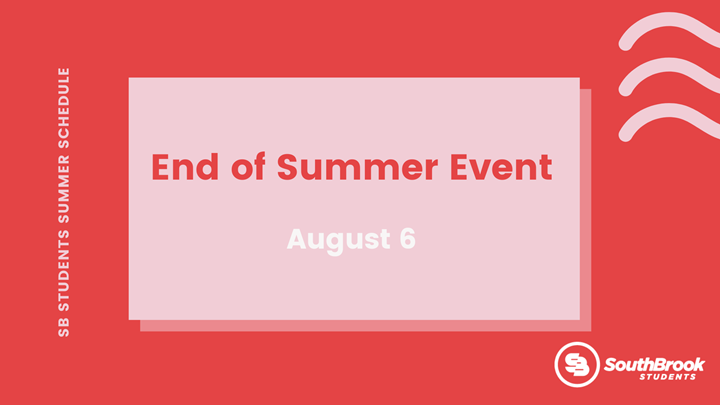 SB STUDENTS SUMMER SCHEDULE

End of Summer Event

August 6

SB SouthBrook STUDENTS